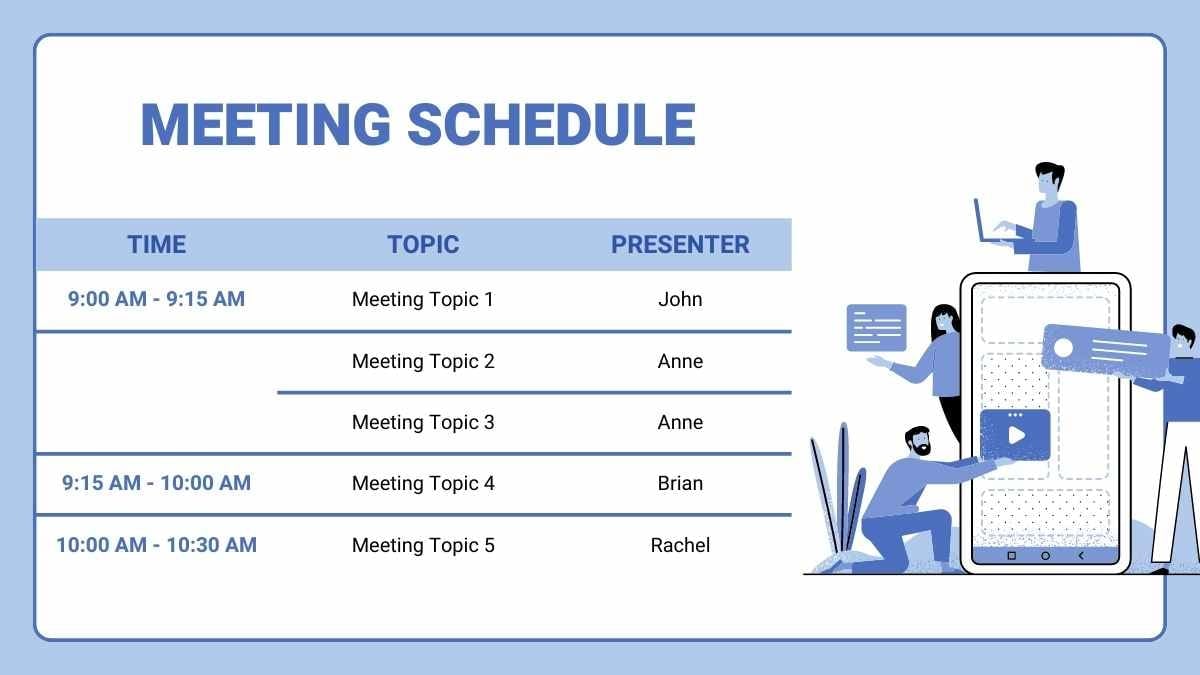 MEETING SCHEDULE

| TIME | TOPIC | PRESENTER |
|---|---|---|
| 9:00 AM - 9:15 AM | Meeting Topic 1 | John |
| | Meeting Topic 2 | Anne |
| | Meeting Topic 3 | Anne |
| 9:15 AM - 10:00 AM | Meeting Topic 4 | Brian |
| 10:00 AM - 10:30 AM | Meeting Topic 5 | Rachel |